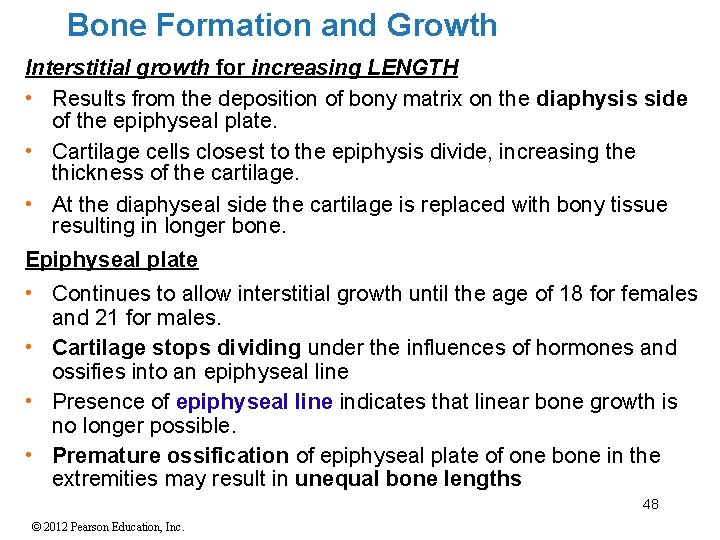 Bone Formation and Growth

Interstitial growth for increasing LENGTH

• Results from the deposition of bony matrix on the diaphysis side of the epiphyseal plate.

• Cartilage cells closest to the epiphysis divide, increasing the thickness of the cartilage.

• At the diaphyseal side the cartilage is replaced with bony tissue resulting in longer bone.

Epiphyseal plate

• Continues to allow interstitial growth until the age of 18 for females and 21 for males.

• Cartilage stops dividing under the influences of hormones and ossifies into an epiphyseal line

• Presence of epiphyseal line indicates that linear bone growth is no longer possible.

• Premature ossification of epiphyseal plate of one bone in the extremities may result in unequal bone lengths

48

© 2012 Pearson Education, Inc.